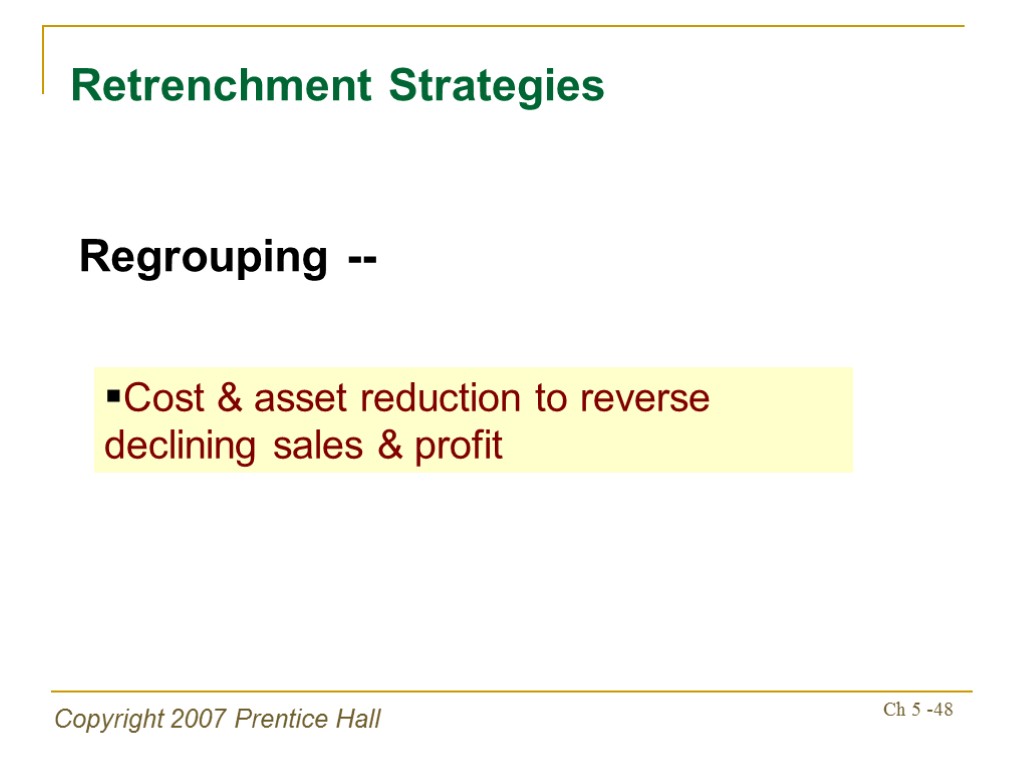 Retrenchment Strategies

Regrouping --

▪Cost & asset reduction to reverse declining sales & profit

Copyright 2007 Prentice Hall

Ch 5 -48